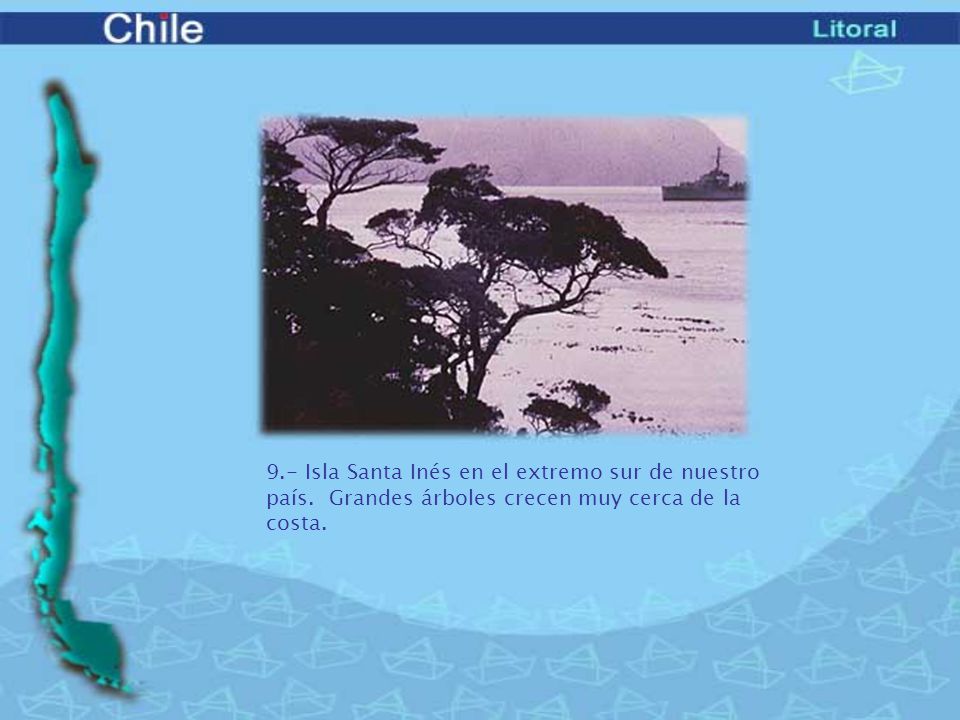 Chile

Litoral

9.- Isla Santa Inés en el extremo sur de nuestro país. Grandes árboles crecen muy cerca de la costa.